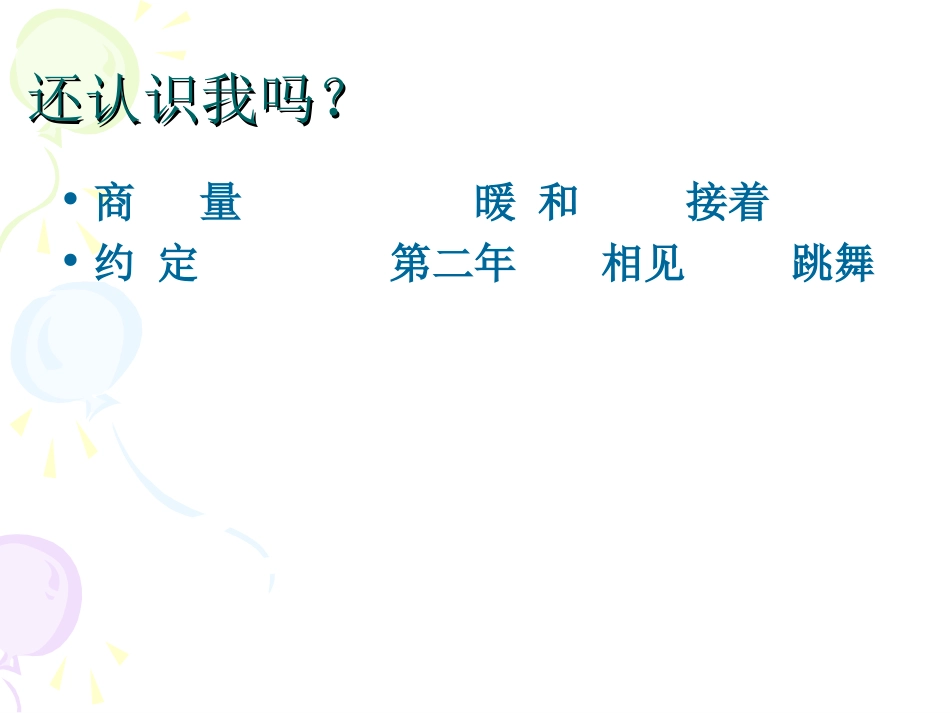 还认识我吗？

• 商　量　　　暖 和　　接着
• 约 定　　　第二年　　相见　　跳舞